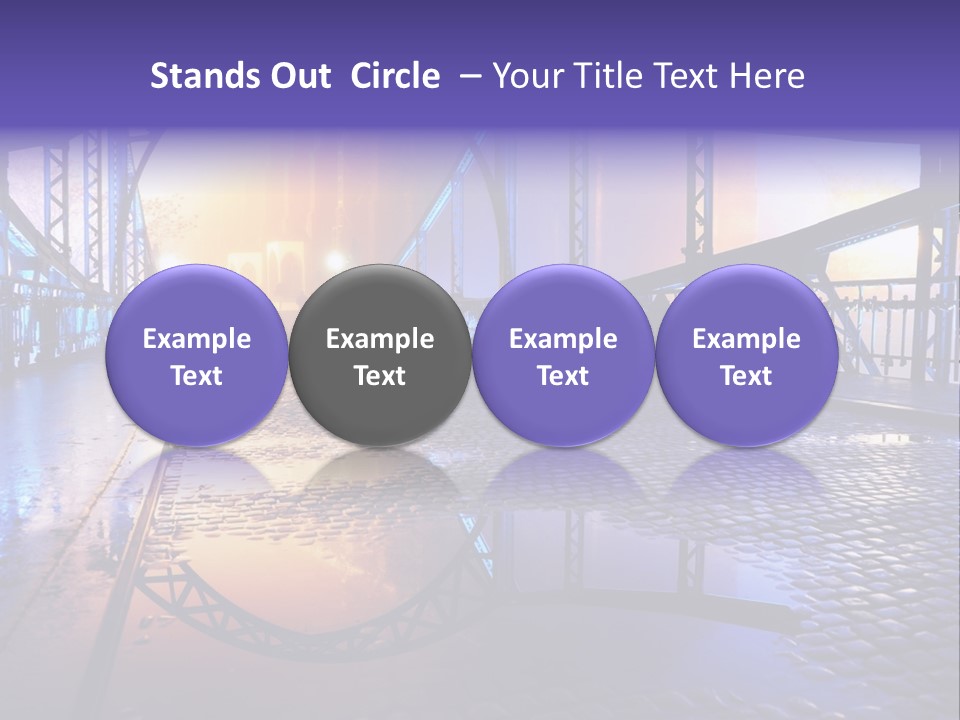 Stands Out Circle – Your Title Text Here

Example Text

Example Text

Example Text

Example Text